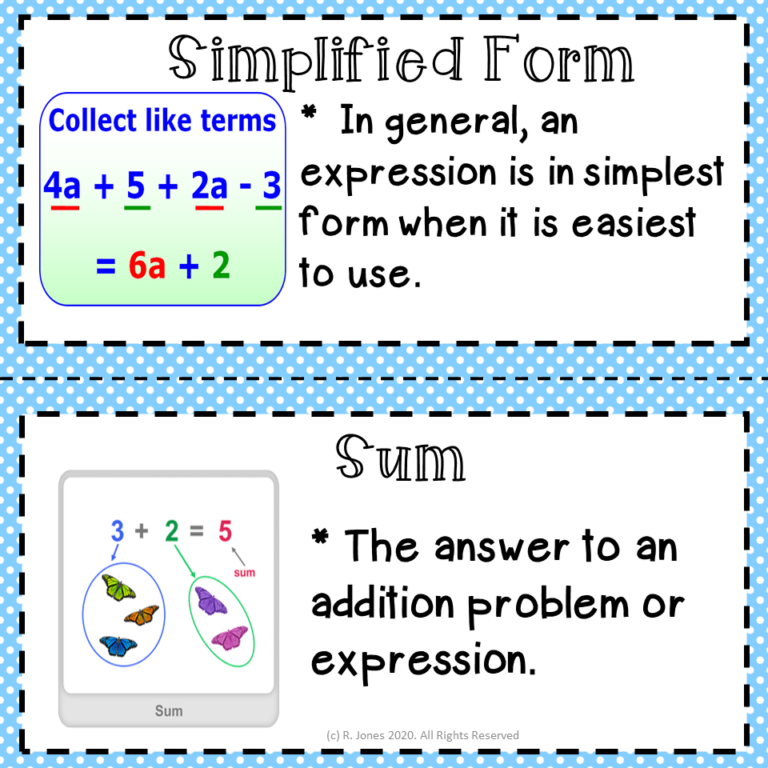 Simplified Form

Collect like terms

$4a + 5 + 2a - 3$

$= 6a + 2$

* In general, an expression is in simplest form when it is easiest to use.

Sum

$3 + 2 = 5$

sum

Sum

* The answer to an addition problem or expression.

(c) R. Jones 2020. All Rights Reserved